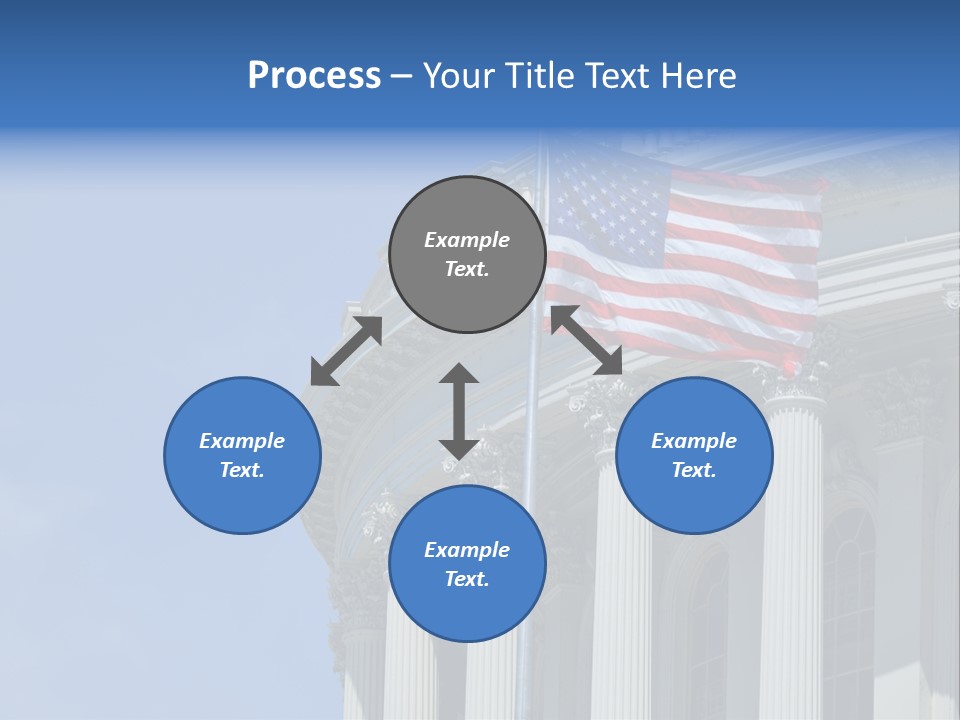 Process – Your Title Text Here

Example Text.

Example Text.

Example Text.

Example Text.